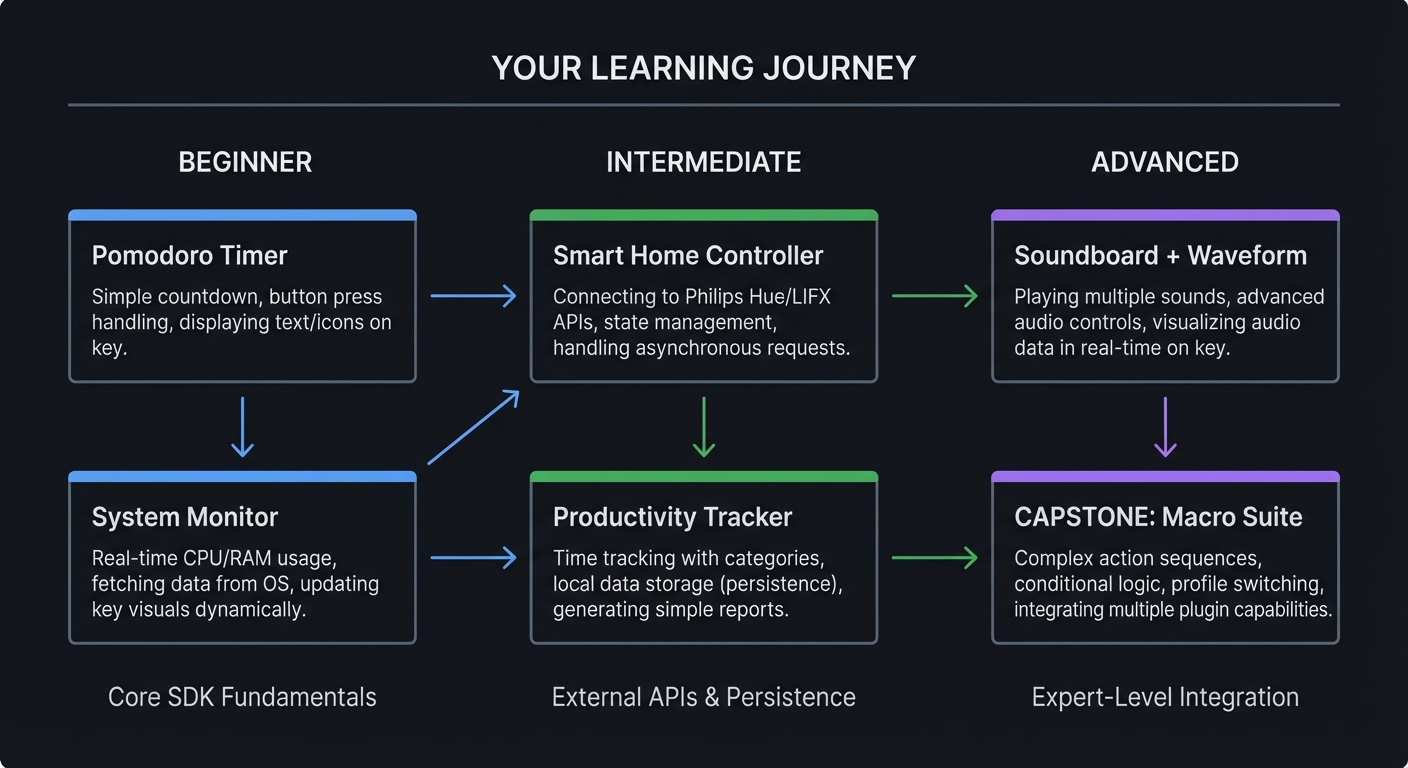 YOUR LEARNING JOURNEY

BEGINNER

Pomodoro Timer
Simple countdown, button press handling, displaying text/icons on key.

System Monitor
Real-time CPU/RAM usage, fetching data from OS, updating key visuals dynamically.

Core SDK Fundamentals

INTERMEDIATE

Smart Home Controller
Connecting to Philips Hue/LIFX APIs, state management, handling asynchronous requests.

Productivity Tracker
Time tracking with categories, local data storage (persistence), generating simple reports.

External APIs & Persistence

ADVANCED

Soundboard + Waveform
Playing multiple sounds, advanced audio controls, visualizing audio data in real-time on key.

CAPSTONE: Macro Suite
Complex action sequences, conditional logic, profile switching, integrating multiple plugin capabilities.

Expert-Level Integration